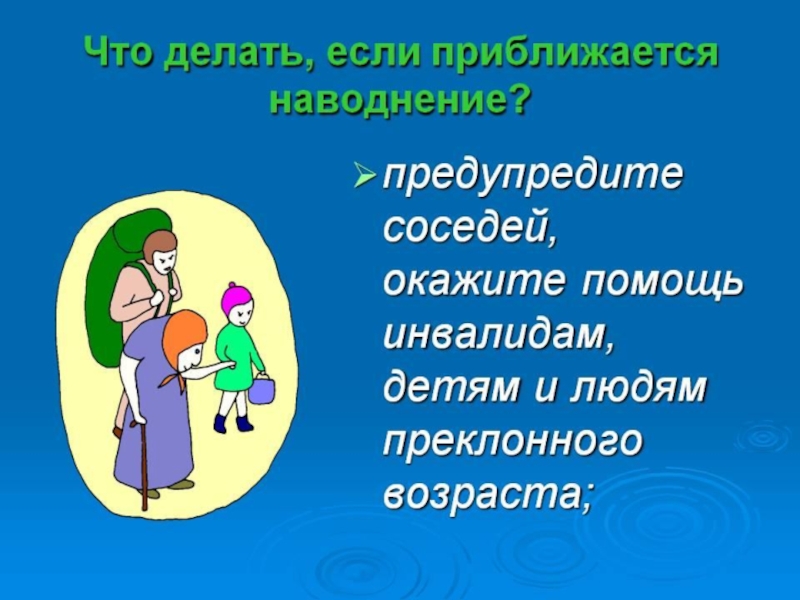 Что делать, если приближается наводнение?

➢ предупредите соседей, окажите помощь инвалидам, детям и людям преклонного возраста;